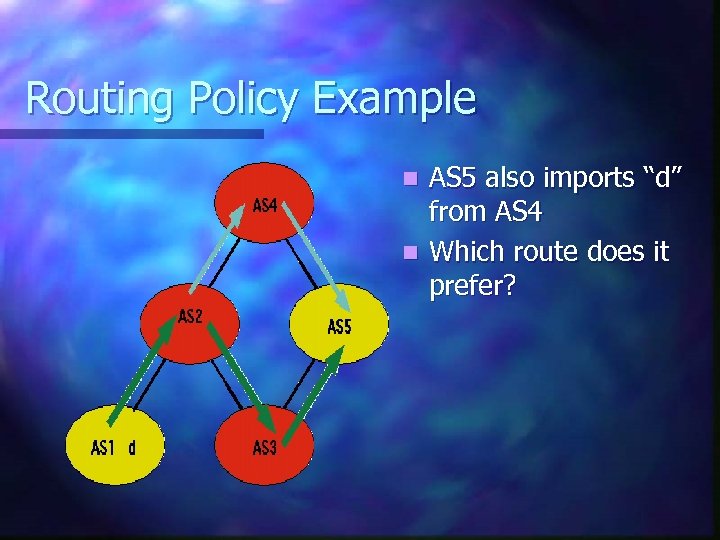 Routing Policy Example

AS4

AS2

AS5

AS1 d

AS3

- AS5 also imports “d” from AS4
- Which route does it prefer?